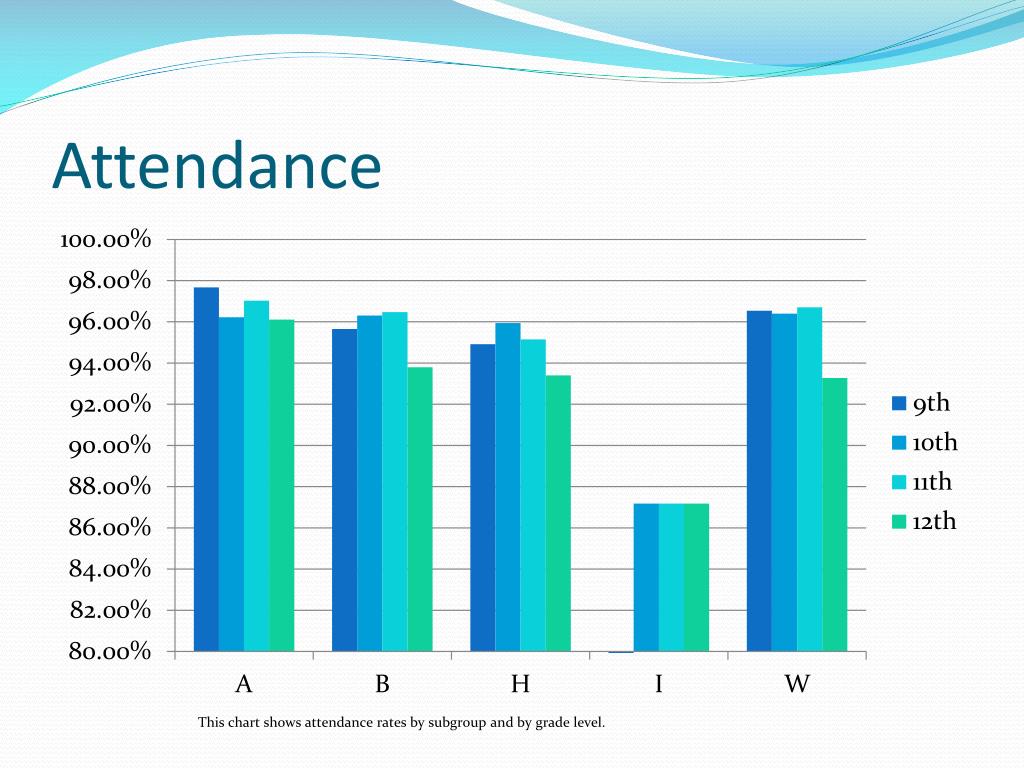 Attendance

100.00%
98.00%
96.00%
94.00%
92.00%
90.00%
88.00%
86.00%
84.00%
82.00%
80.00%

A
B
H
I
W

9th
10th
11th
12th

This chart shows attendance rates by subgroup and by grade level.